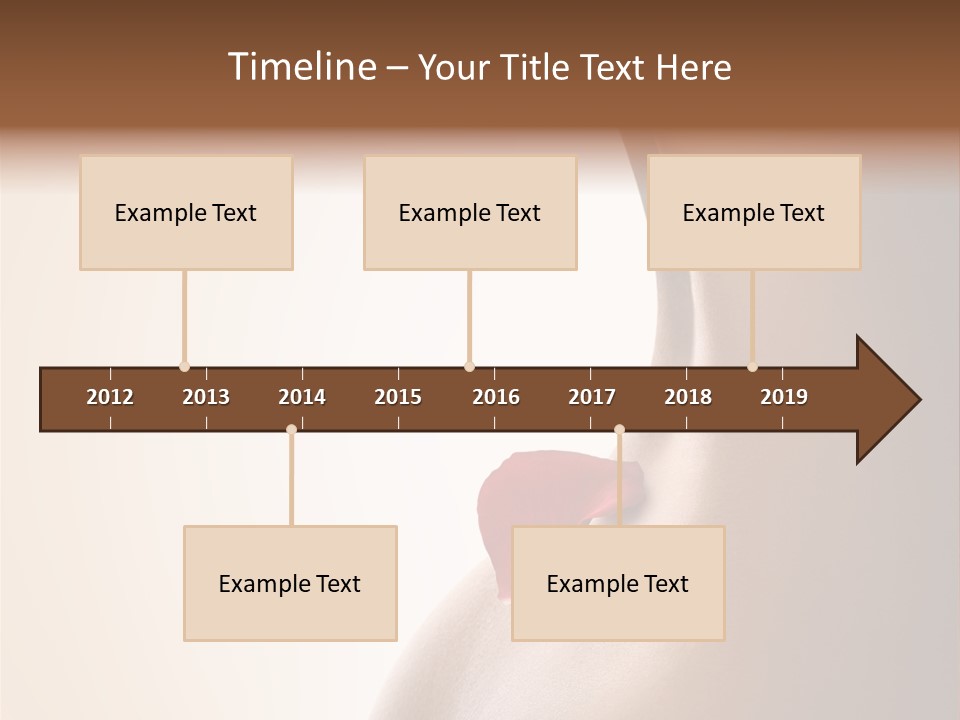 Timeline – Your Title Text Here

Example Text

Example Text

Example Text

2012 2013 2014 2015 2016 2017 2018 2019

Example Text

Example Text